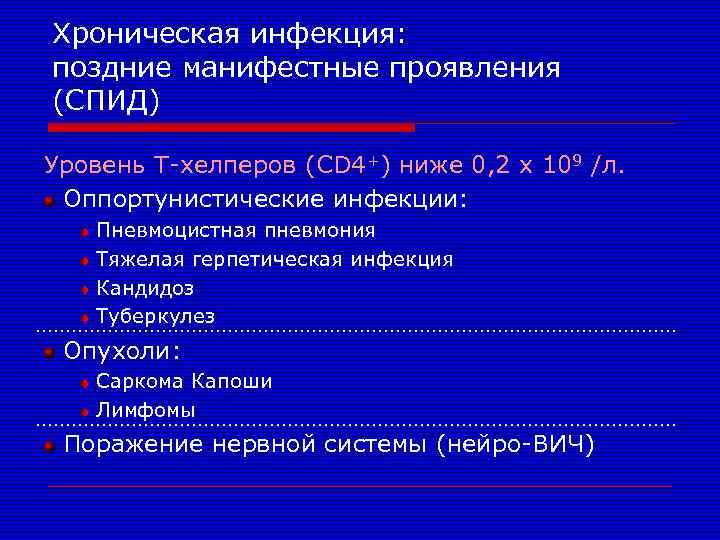 Хроническая инфекция:
поздние манифестные проявления (СПИД)

Уровень Т-хелперов ($CD4^+$) ниже 0,2 х $10^9$ /л.

Оппортунистические инфекции:
Пневмоцистная пневмония
Тяжелая герпетическая инфекция
Кандидоз
Туберкулез

Опухоли:
Саркома Капоши
Лимфомы

Поражение нервной системы (нейро-ВИЧ)